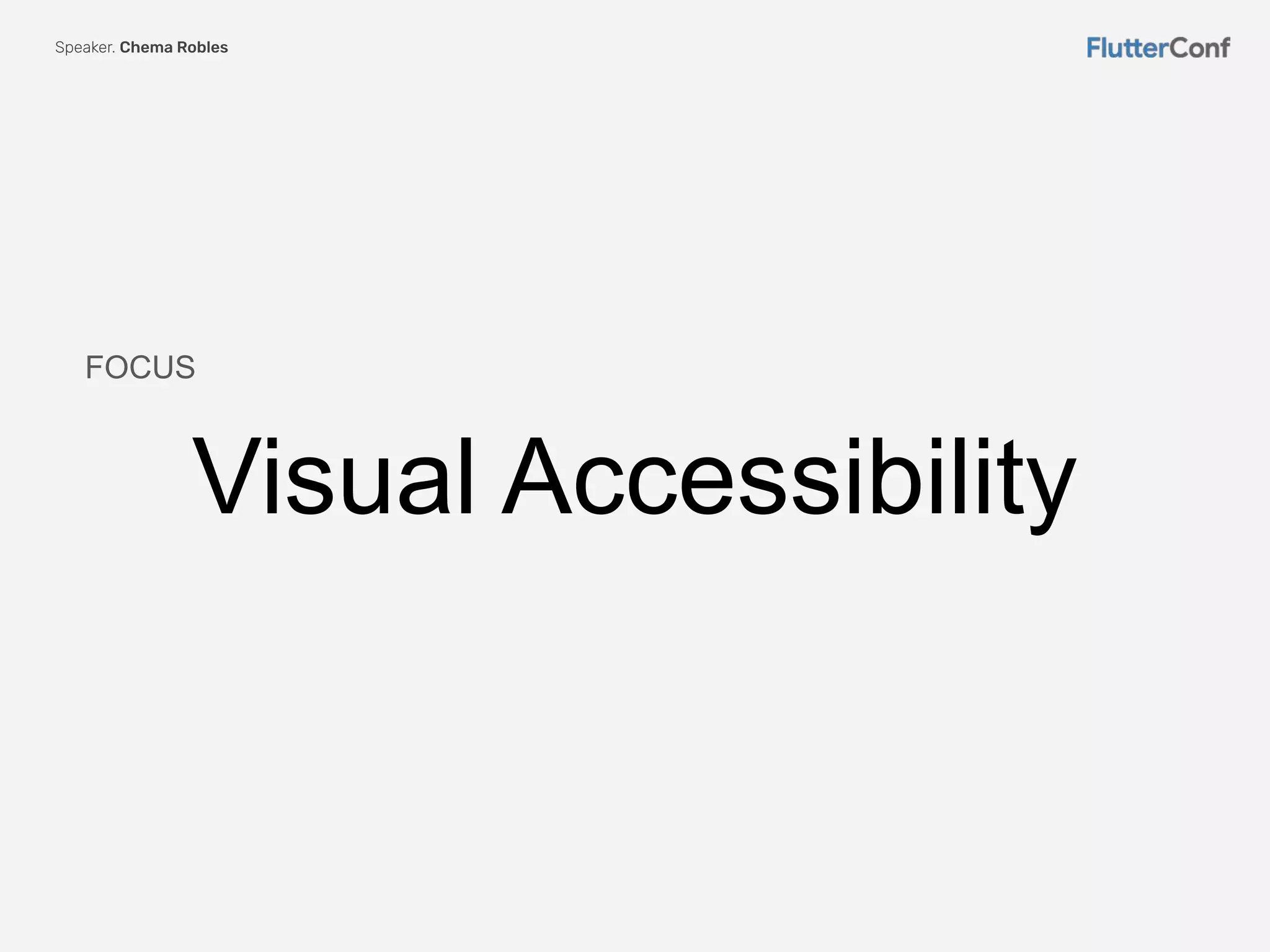 Speaker. Chema Robles

FlutterConf

FOCUS

Visual Accessibility